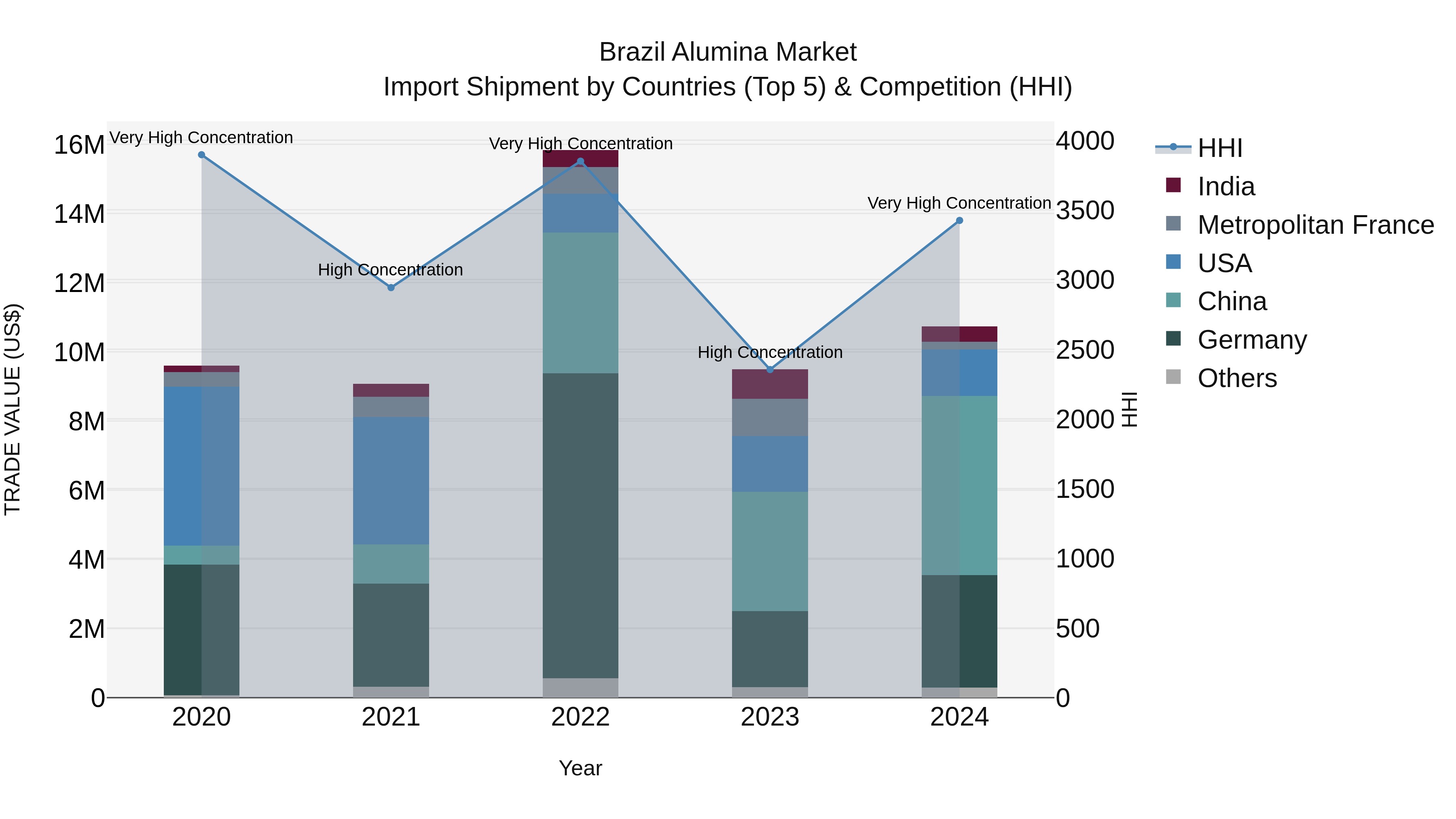 Brazil Alumina Market
Import Shipment by Countries (Top 5) & Competition (HHI)

TRADE VALUE (US$)

16M
14M
12M
10M
8M
6M
4M
2M
0

Very High Concentration
High Concentration
Very High Concentration
High Concentration
Very High Concentration

2020
2021
2022
2023
2024

Year

4000
3500
3000
2500
2000
1500
1000
500
0

HHI

HHI
India
Metropolitan France
USA
China
Germany
Others